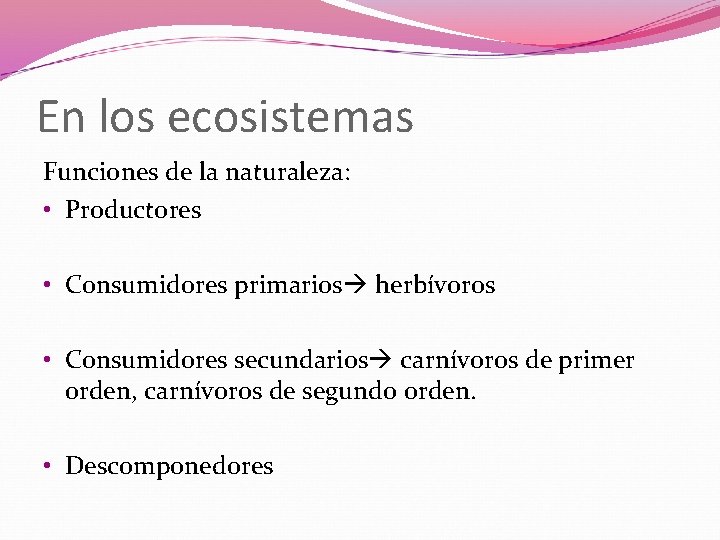 En los ecosistemas

Funciones de la naturaleza:

• Productores

• Consumidores primarios→ herbívoros

• Consumidores secundarios→ carnívoros de primer orden, carnívoros de segundo orden.

• Descomponedores